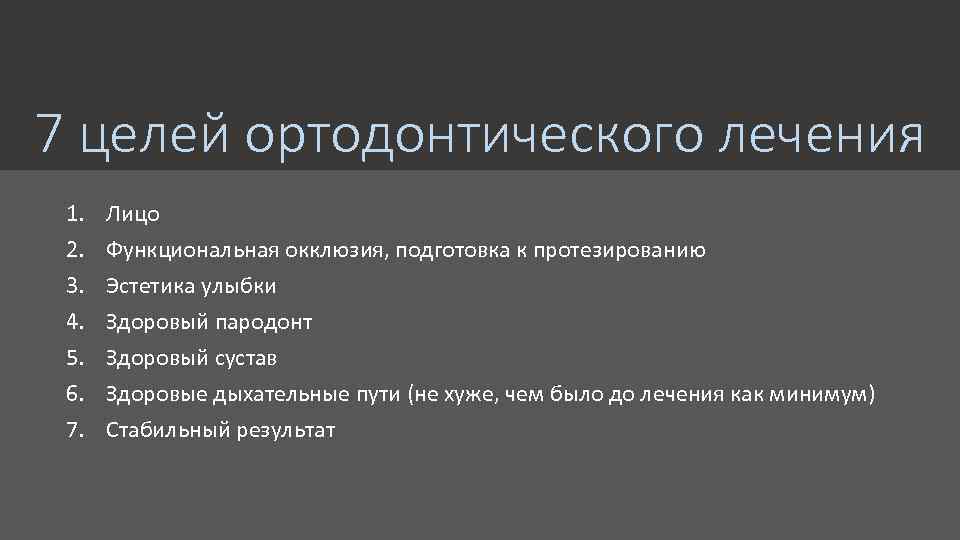 7 целей ортодонтического лечения

1. Лицо
2. Функциональная окклюзия, подготовка к протезированию
3. Эстетика улыбки
4. Здоровый пародонт
5. Здоровый сустав
6. Здоровые дыхательные пути (не хуже, чем было до лечения как минимум)
7. Стабильный результат